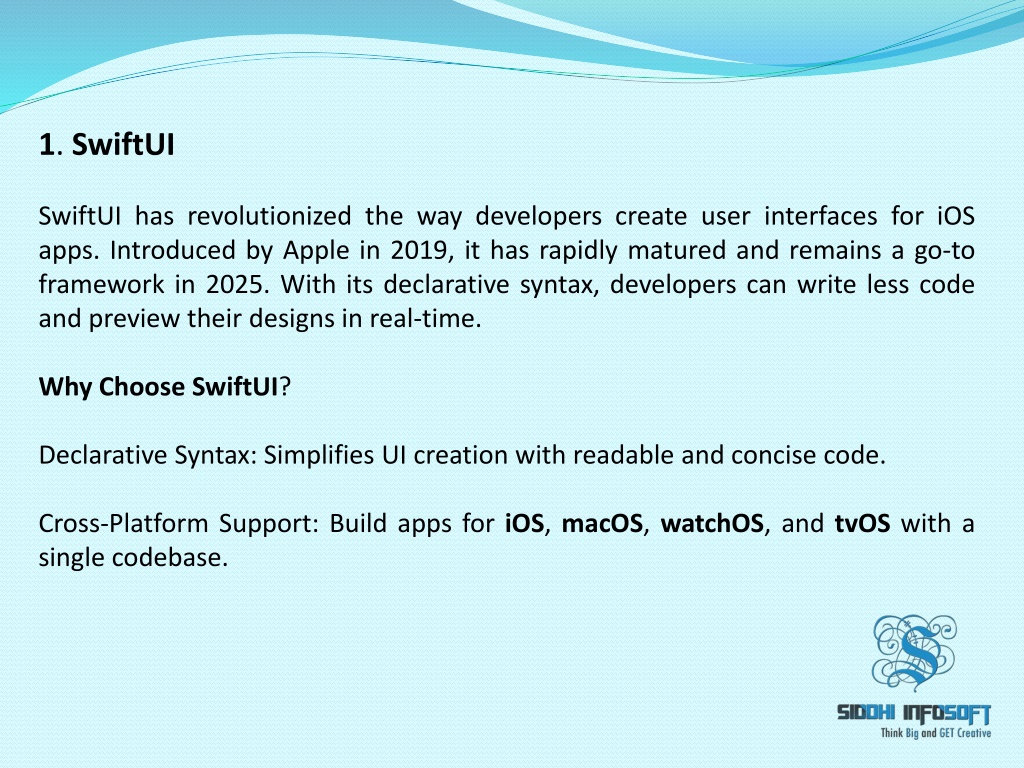 1. SwiftUI

SwiftUI has revolutionized the way developers create user interfaces for iOS apps. Introduced by Apple in 2019, it has rapidly matured and remains a go-to framework in 2025. With its declarative syntax, developers can write less code and preview their designs in real-time.

Why Choose SwiftUI?

Declarative Syntax: Simplifies UI creation with readable and concise code.

Cross-Platform Support: Build apps for iOS, macOS, watchOS, and tvOS with a single codebase.

SIDDHI INFOSOFT
Think Big and GET Creative